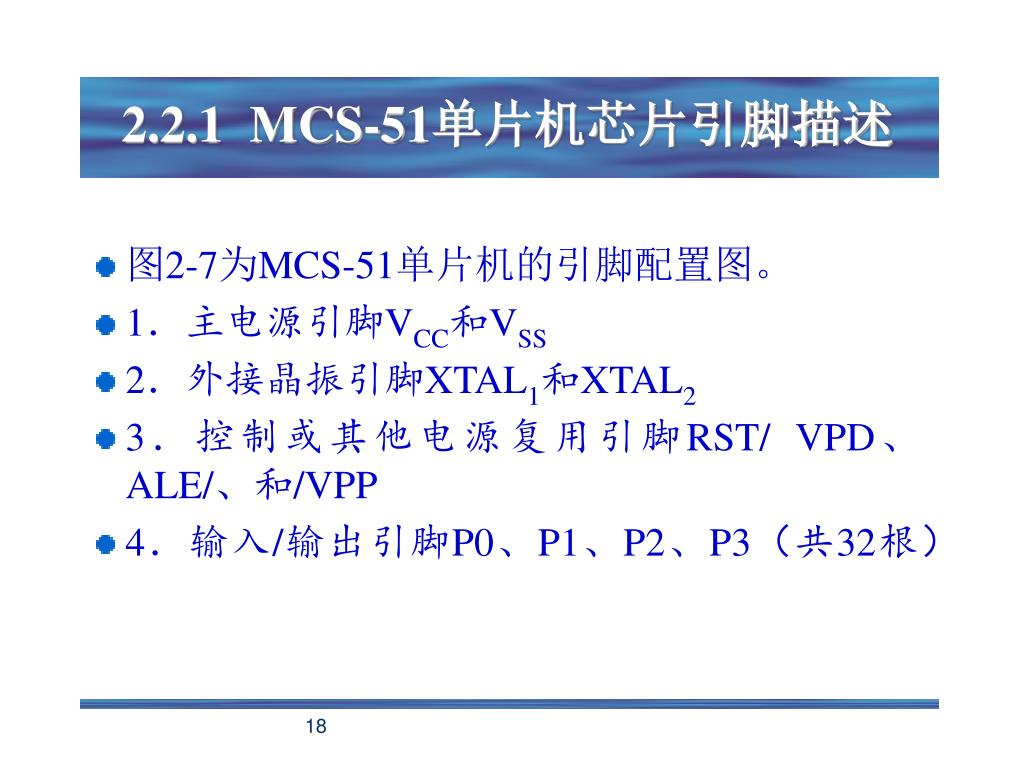 2.2.1 MCS-51单片机芯片引脚描述

图2-7为MCS-51单片机的引脚配置图。

1．主电源引脚$V_{CC}$和$V_{SS}$

2．外接晶振引脚$XTAL_1$和$XTAL_2$

3．控制或其他电源复用引脚RST/ VPD、ALE/、和/VPP

4．输入/输出引脚P0、P1、P2、P3（共32根）

18